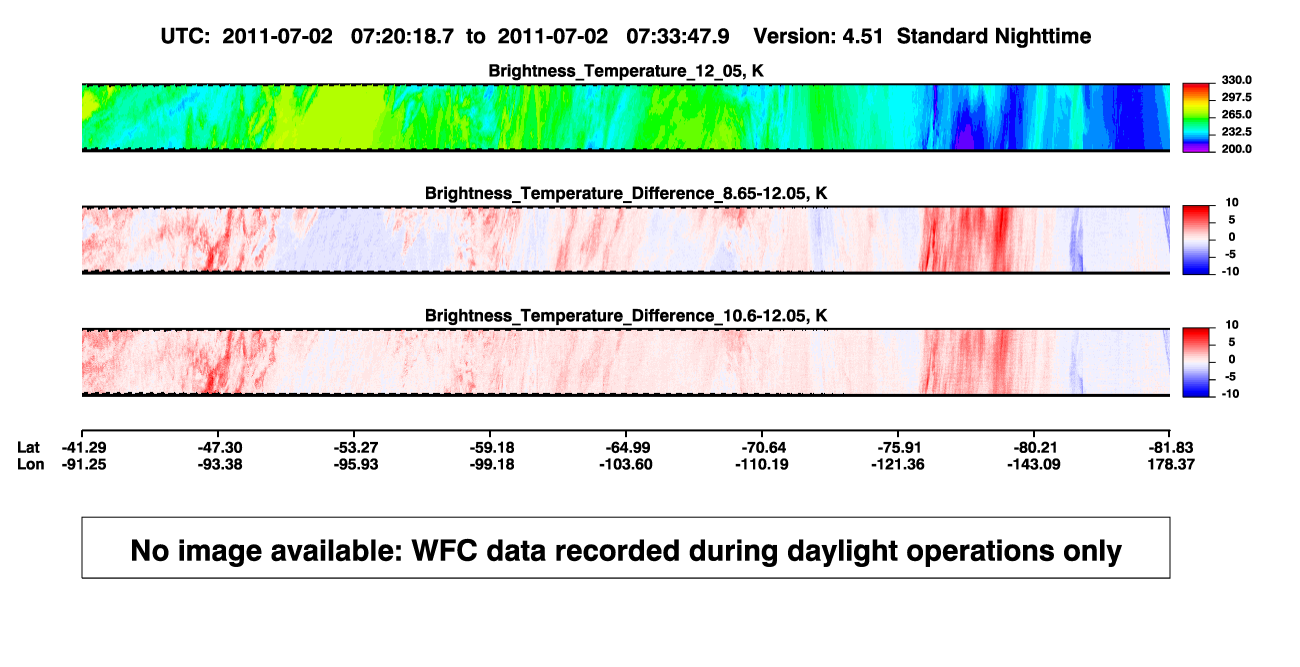 UTC: 2011-07-02 07:20:18.7 to 2011-07-02 07:33:47.9 Version: 4.51 Standard Nighttime

Brightness_Temperature_12_05, K

330.0
297.5
265.0
232.5
200.0

Brightness_Temperature_Difference_8.65-12.05, K

10
5
0
-5
-10

Brightness_Temperature_Difference_10.6-12.05, K

10
5
0
-5
-10

| Lat | -41.29 | -47.30 | -53.27 | -59.18 | -64.99 | -70.64 | -75.91 | -80.21 | -81.83 |
|---|---|---|---|---|---|---|---|---|---|
| Lon | -91.25 | -93.38 | -95.93 | -99.18 | -103.60 | -110.19 | -121.36 | -143.09 | 178.37 |

No image available: WFC data recorded during daylight operations only